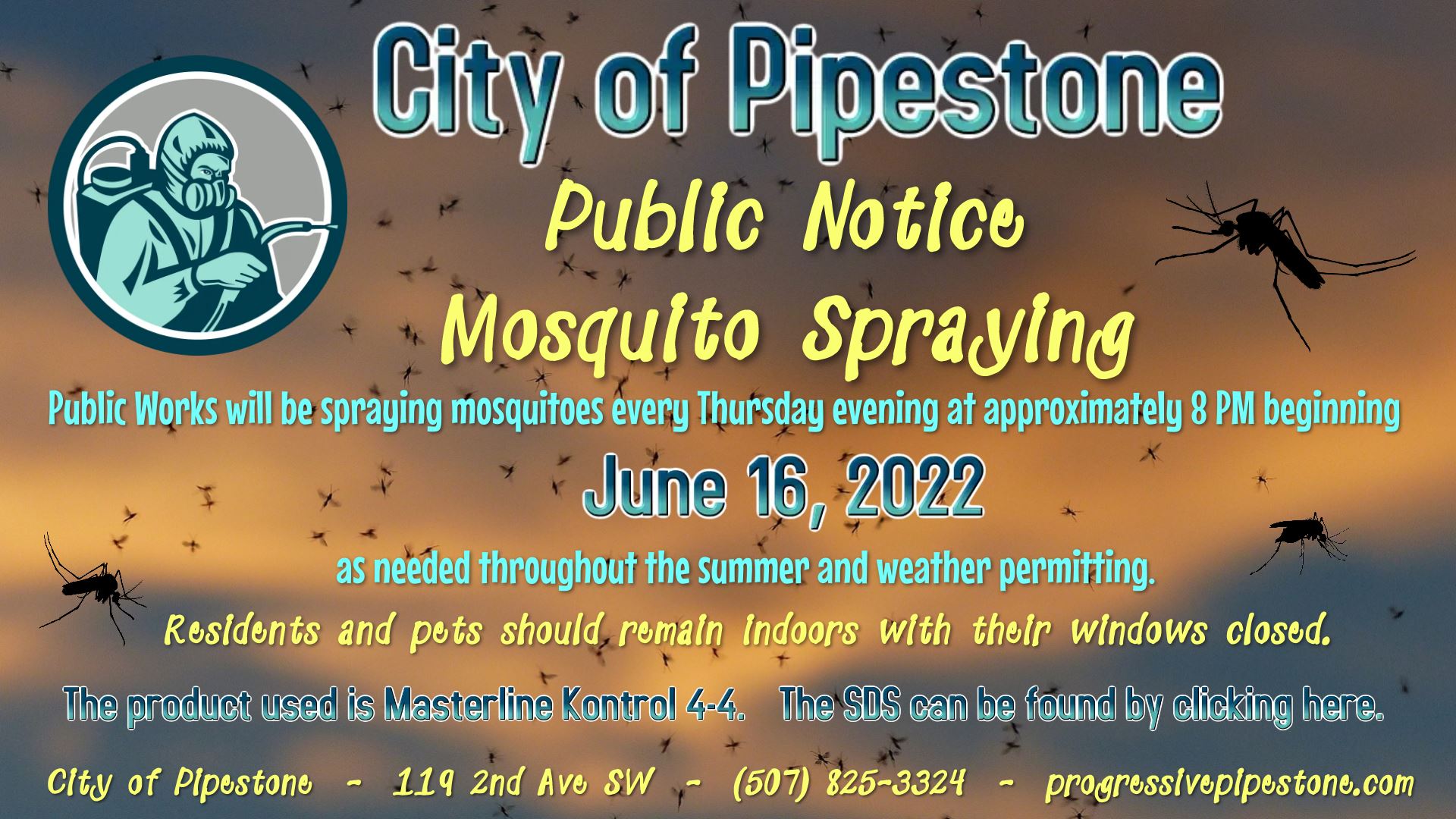 City of Pipestone

Public Notice
Mosquito Spraying

Public Works will be spraying mosquitoes every Thursday evening at approximately 8 PM beginning

June 16, 2022

as needed throughout the summer and weather permitting.

Residents and pets should remain indoors with their windows closed.

The product used is Masterline Kontrol 4-4. The SDS can be found by clicking here.

City of Pipestone - 119 2nd Ave SW - (507) 825-3324 - progressivepipestone.com